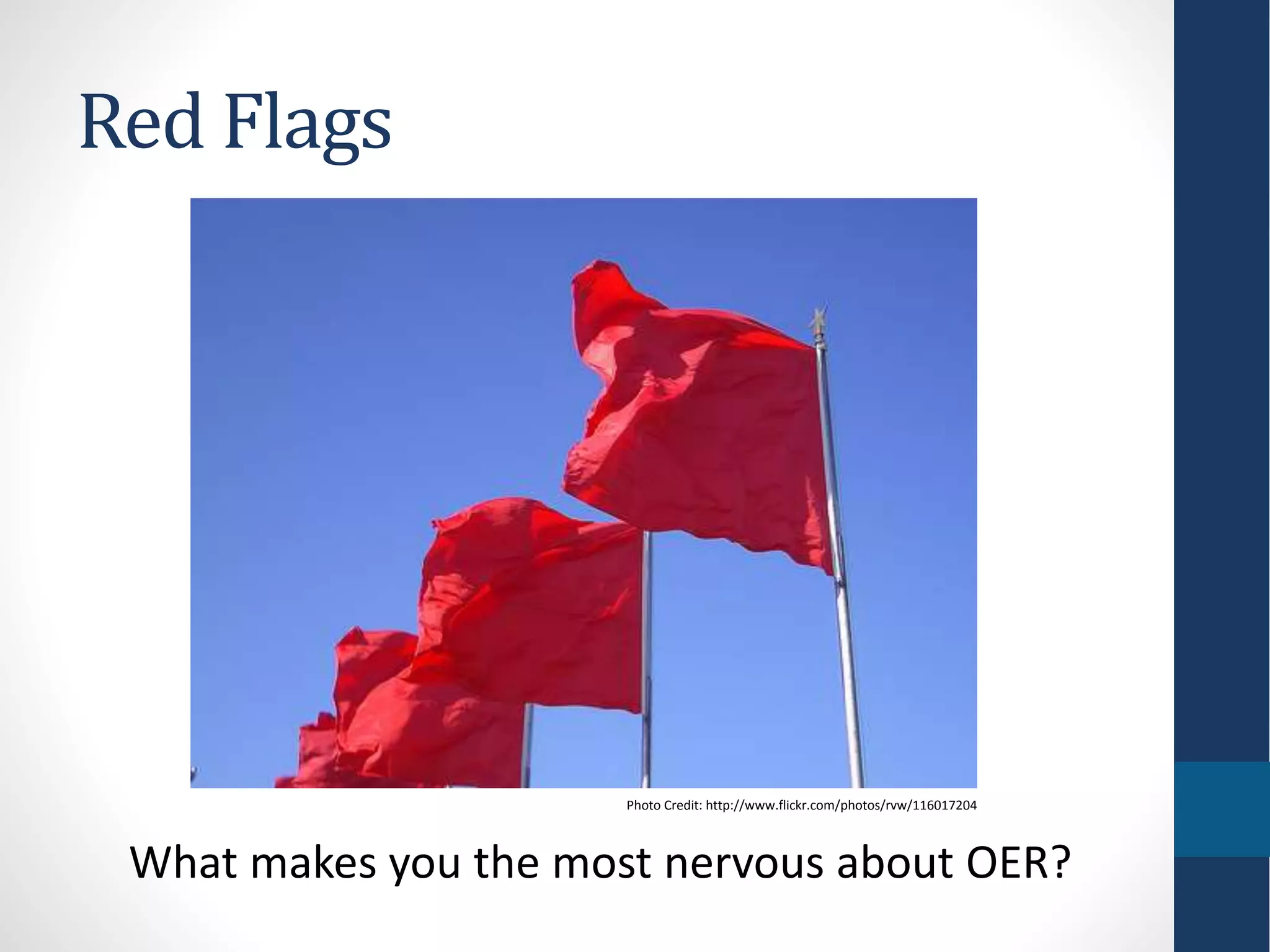 Red Flags

Photo Credit: http://www.flickr.com/photos/rvw/116017204

What makes you the most nervous about OER?